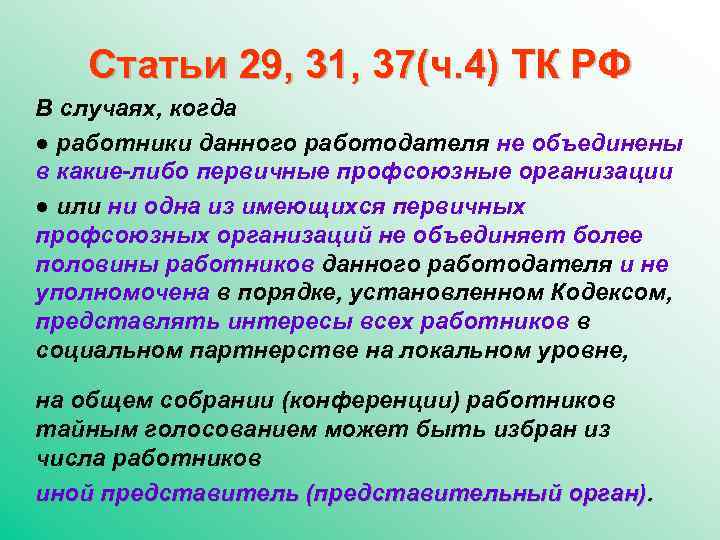 Статьи 29, 31, 37(ч.4) ТК РФ

В случаях, когда

● работники данного работодателя не объединены в какие-либо первичные профсоюзные организации

● или ни одна из имеющихся первичных профсоюзных организаций не объединяет более половины работников данного работодателя и не уполномочена в порядке, установленном Кодексом, представлять интересы всех работников в социальном партнерстве на локальном уровне,

на общем собрании (конференции) работников тайным голосованием может быть избран из числа работников

иной представитель (представительный орган).